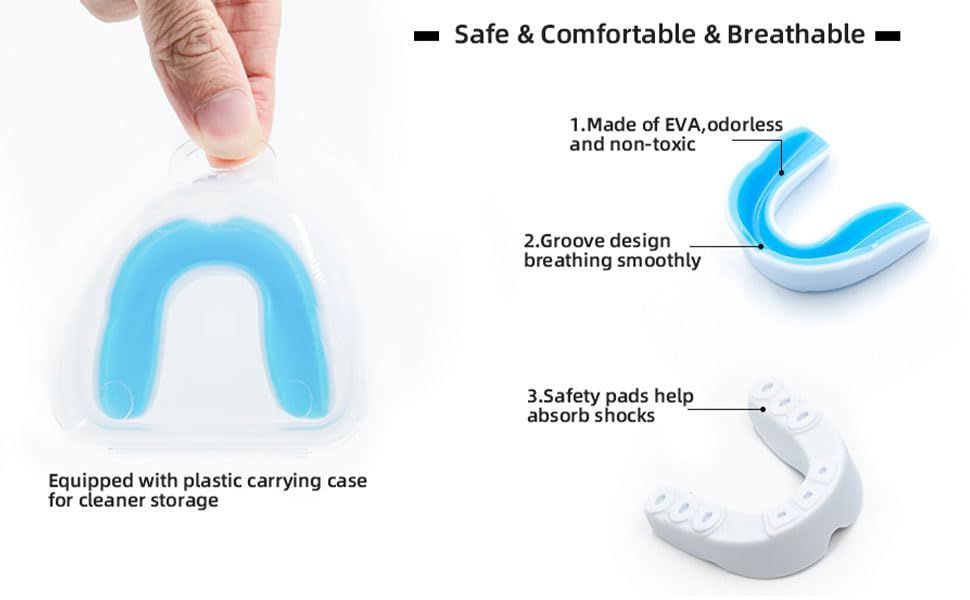 Safe & Comfortable & Breathable

1.Made of EVA,odorless and non-toxic

2.Groove design breathing smoothly

3.Safety pads help absorb shocks

Equipped with plastic carrying case for cleaner storage